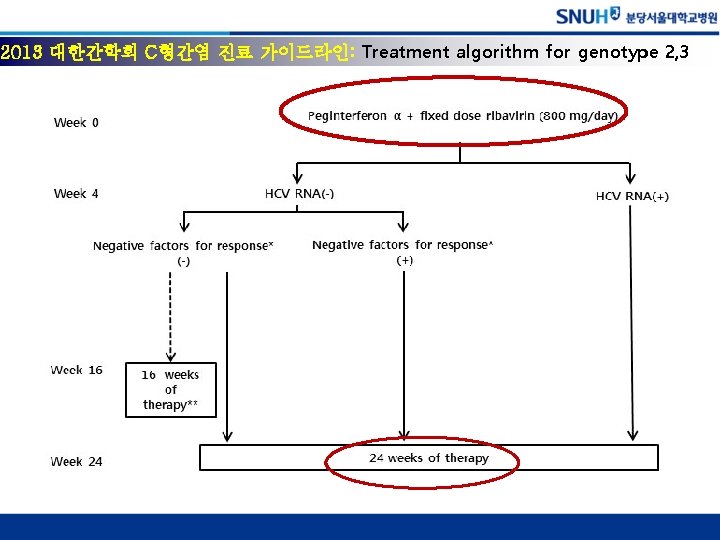 SNUH 분당서울대학교병원

2013 대한간학회 C형간염 진료 가이드라인: Treatment algorithm for genotype 2,3

Week 0

Peginterferon α + fixed dose ribavirin (800 mg/day)

Week 4

HCV RNA(-)

HCV RNA(+)

Negative factors for response* (-)

Negative factors for response* (+)

Week 16

16 weeks of therapy**

Week 24

24 weeks of therapy